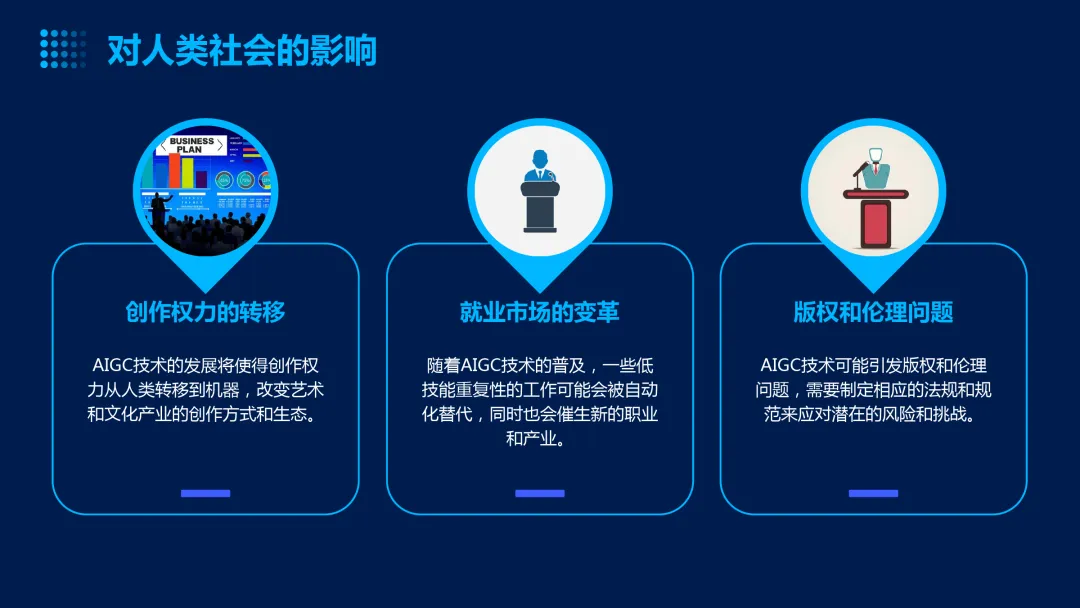 对人类社会的影响

BUSINESS PLAN

创作权力的转移

AIGC技术的发展将使得创作权力从人类转移到机器，改变艺术和文化产业的创作方式和生态。

就业市场的变革

随着AIGC技术的普及，一些低技能重复性的工作可能会被自动化替代，同时也会催生新的职业和产业。

版权和伦理问题

AIGC技术可能引发版权和伦理问题，需要制定相应的法规和规范来应对潜在的风险和挑战。